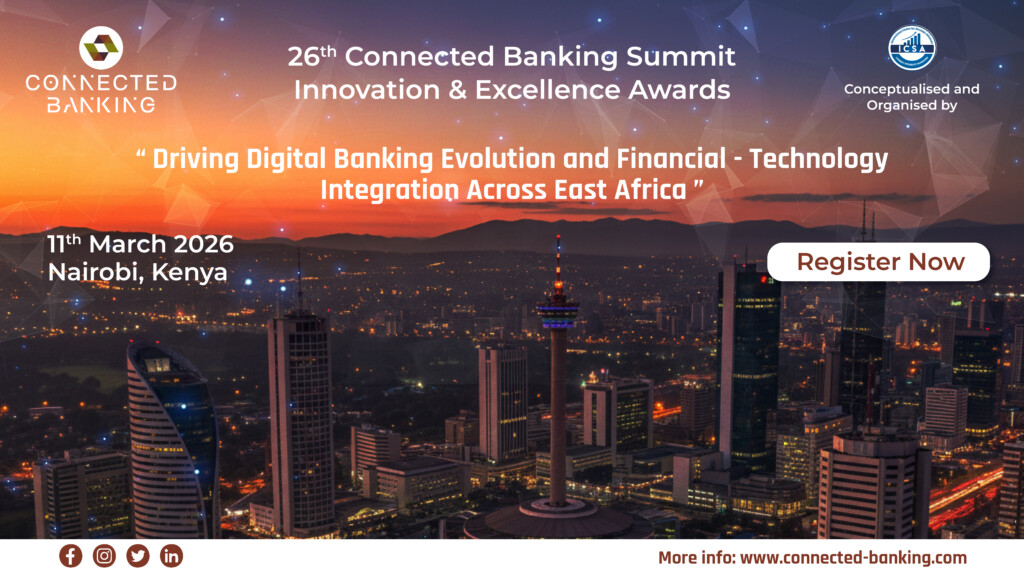 CONNECTED BANKING

26th Connected Banking Summit
Innovation & Excellence Awards

ICSA
Conceptualised and Organised by

" Driving Digital Banking Evolution and Financial - Technology Integration Across East Africa "

11th March 2026
Nairobi, Kenya

Register Now

More info: www.connected-banking.com